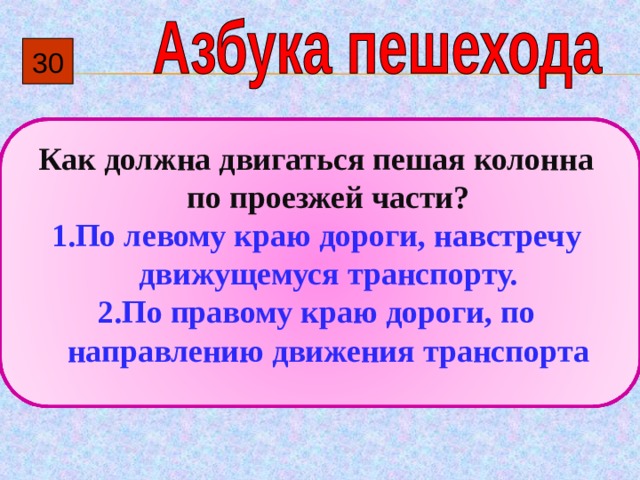 30

Азбука пешехода

Как должна двигаться пешая колонна по проезжей части?

1.По левому краю дороги, навстречу движущемуся транспорту.

2.По правому краю дороги, по направлению движения транспорта